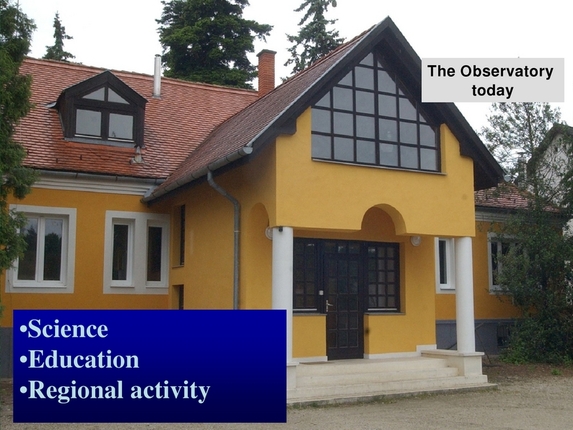 The Observatory today

•Science
•Education
•Regional activity